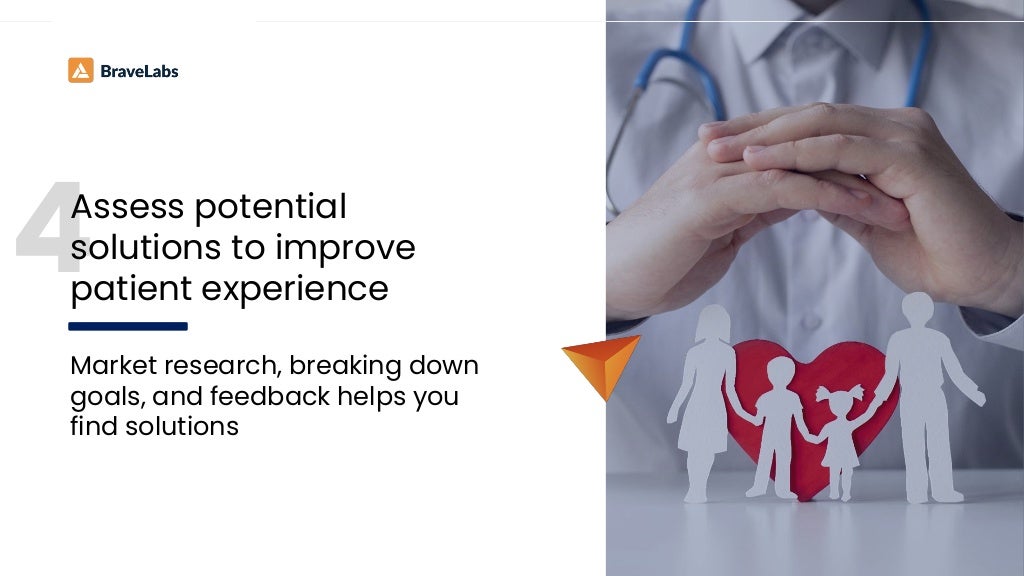 BraveLabs

4 Assess potential solutions to improve patient experience

Market research, breaking down goals, and feedback helps you find solutions